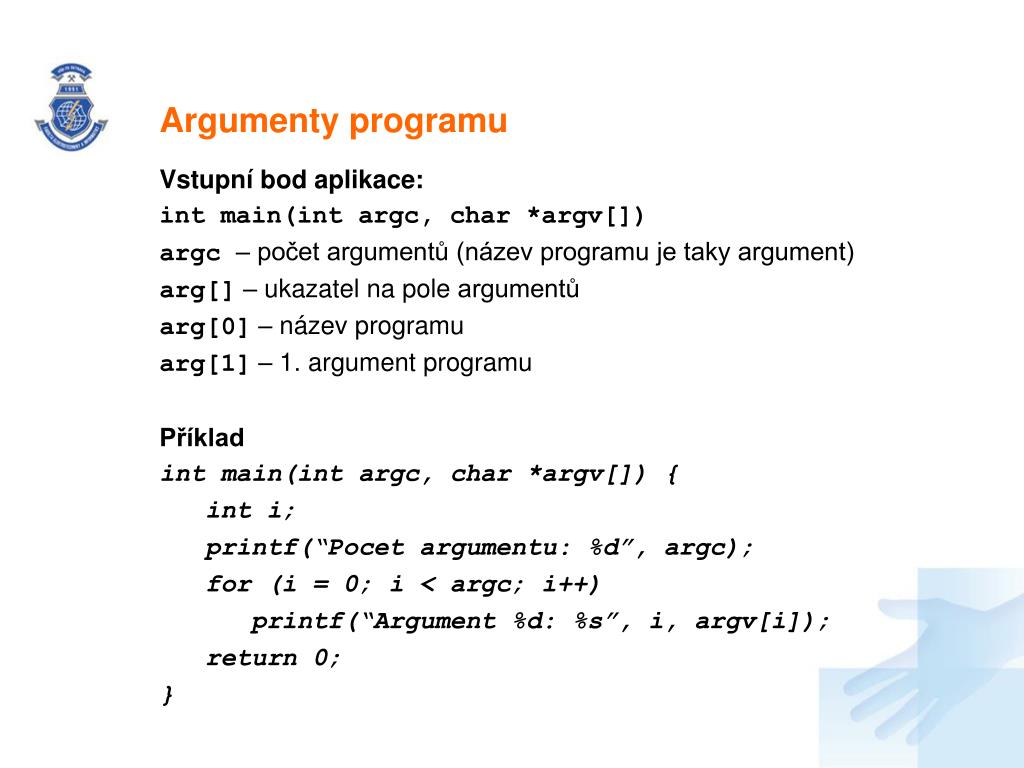 Argumenty programu

Vstupní bod aplikace:
int main(int argc, char *argv[])
argc – počet argumentů (název programu je taky argument)
arg[] – ukazatel na pole argumentů
arg[0] – název programu
arg[1] – 1. argument programu

Příklad
int main(int argc, char *argv[]) {
int i;
printf(“Pocet argumentu: %d”, argc);
for (i = 0; i < argc; i++)
printf(“Argument %d: %s”, i, argv[i]);
return 0;
}